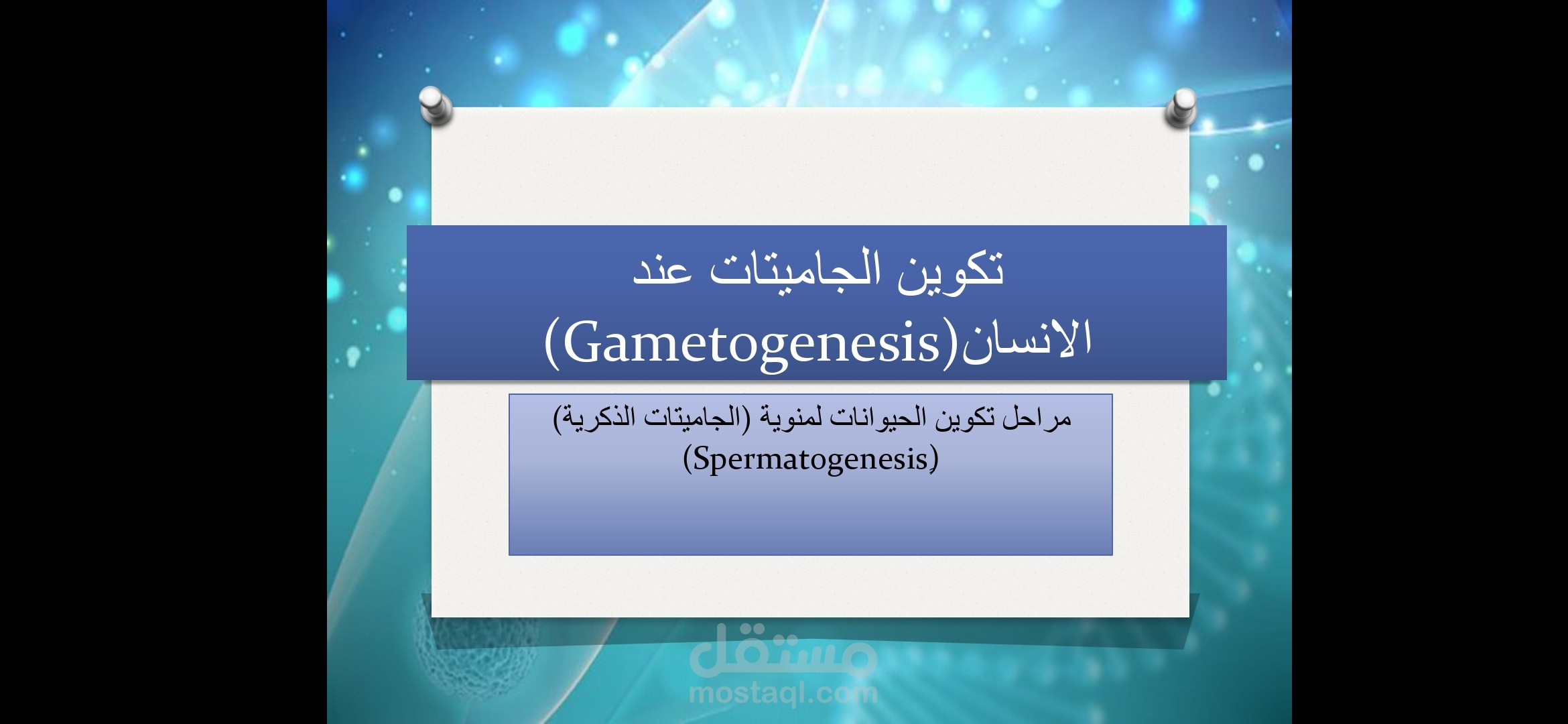 تكوين الجاميتات عند الانسان(Gametogenesis)

مراحل تكوين الحيوانات لمنوية (الجاميتات الذكرية) (Spermatogenesis)

مستقل
mostaql.com